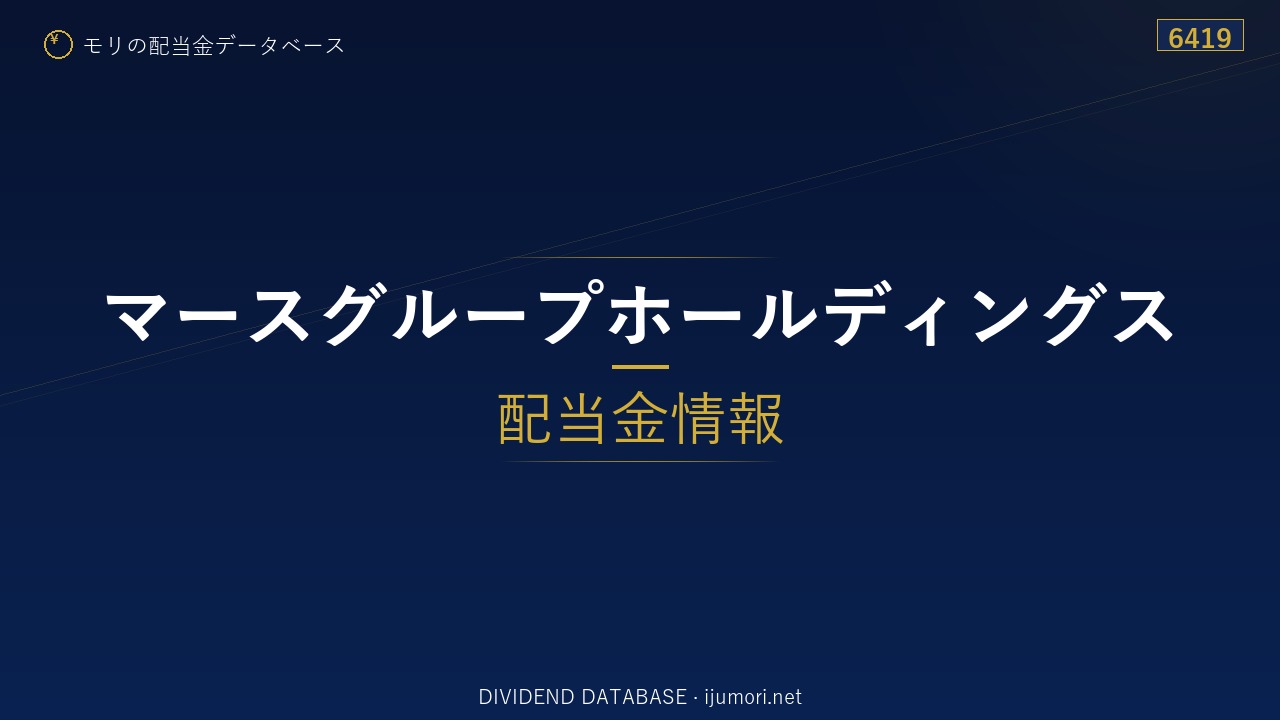 ¥ モリの配当金データベース

6419

マースグループホールディングス

配当金情報

DIVIDEND DATABASE · ijumori.net